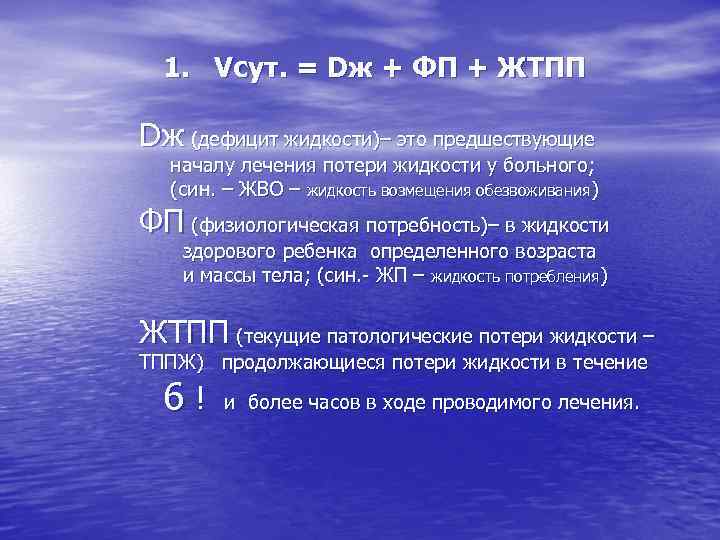 1. Vсут. = Dж + ФП + ЖТПП

Dж (дефицит жидкости)– это предшествующие началу лечения потери жидкости у больного; (син. – ЖВО – жидкость возмещения обезвоживания)

ФП (физиологическая потребность)– в жидкости здорового ребенка определенного возраста и массы тела; (син.- ЖП – жидкость потребления)

ЖТПП (текущие патологические потери жидкости – ТППЖ) продолжающиеся потери жидкости в течение 6 ! и более часов в ходе проводимого лечения.